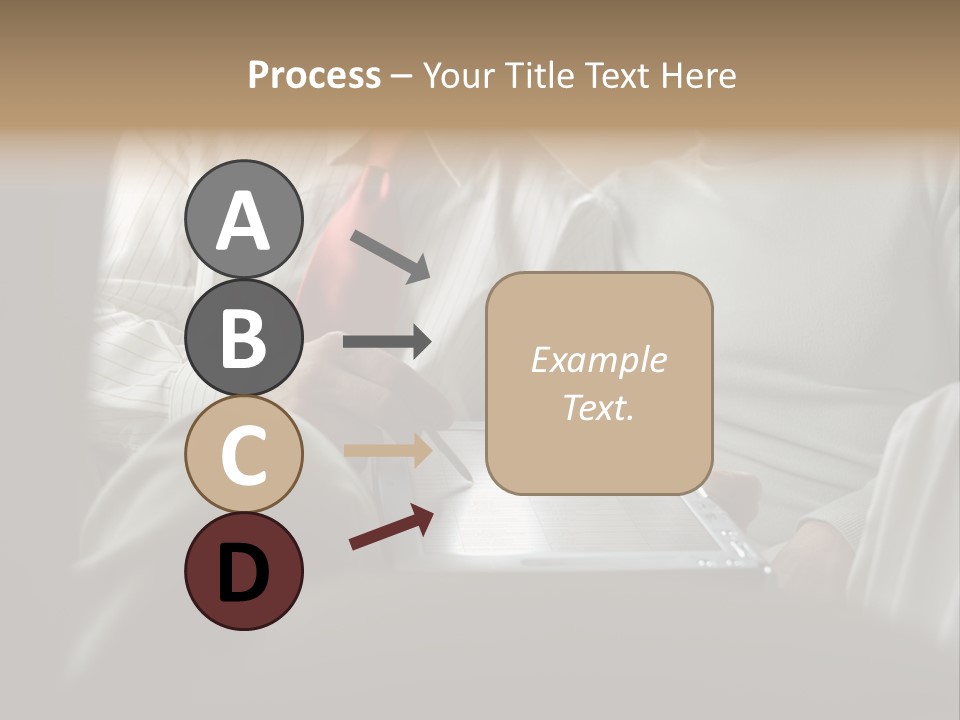 Process – Your Title Text Here

A

B

C

D

Example Text.